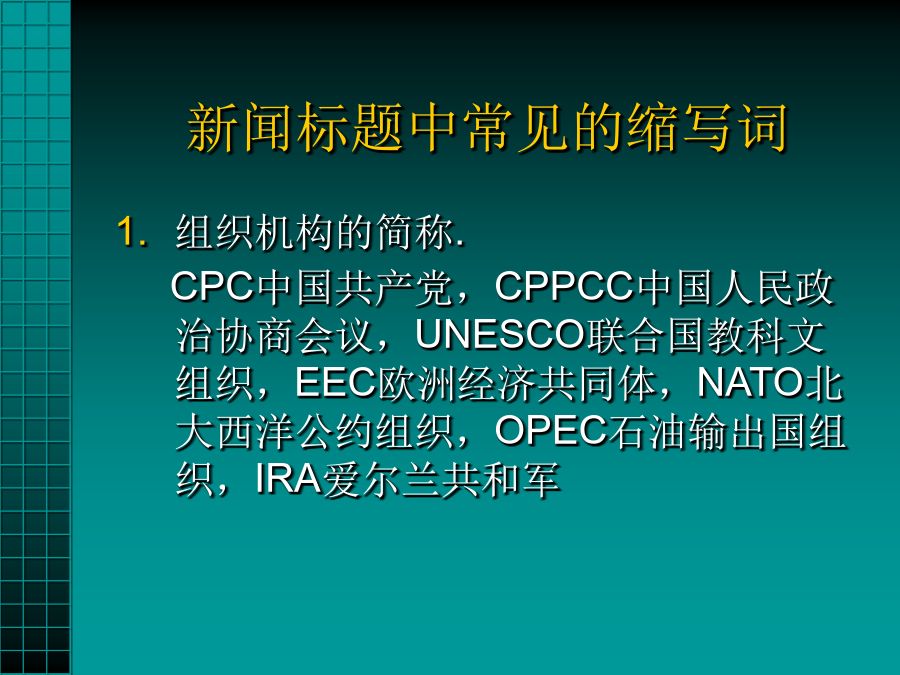 新闻标题中常见的缩写词

1. 组织机构的简称.

CPC中国共产党，CPPCC中国人民政治协商会议，UNESCO联合国教科文组织，EEC欧洲经济共同体，NATO北大西洋公约组织，OPEC石油输出国组织，IRA爱尔兰共和军